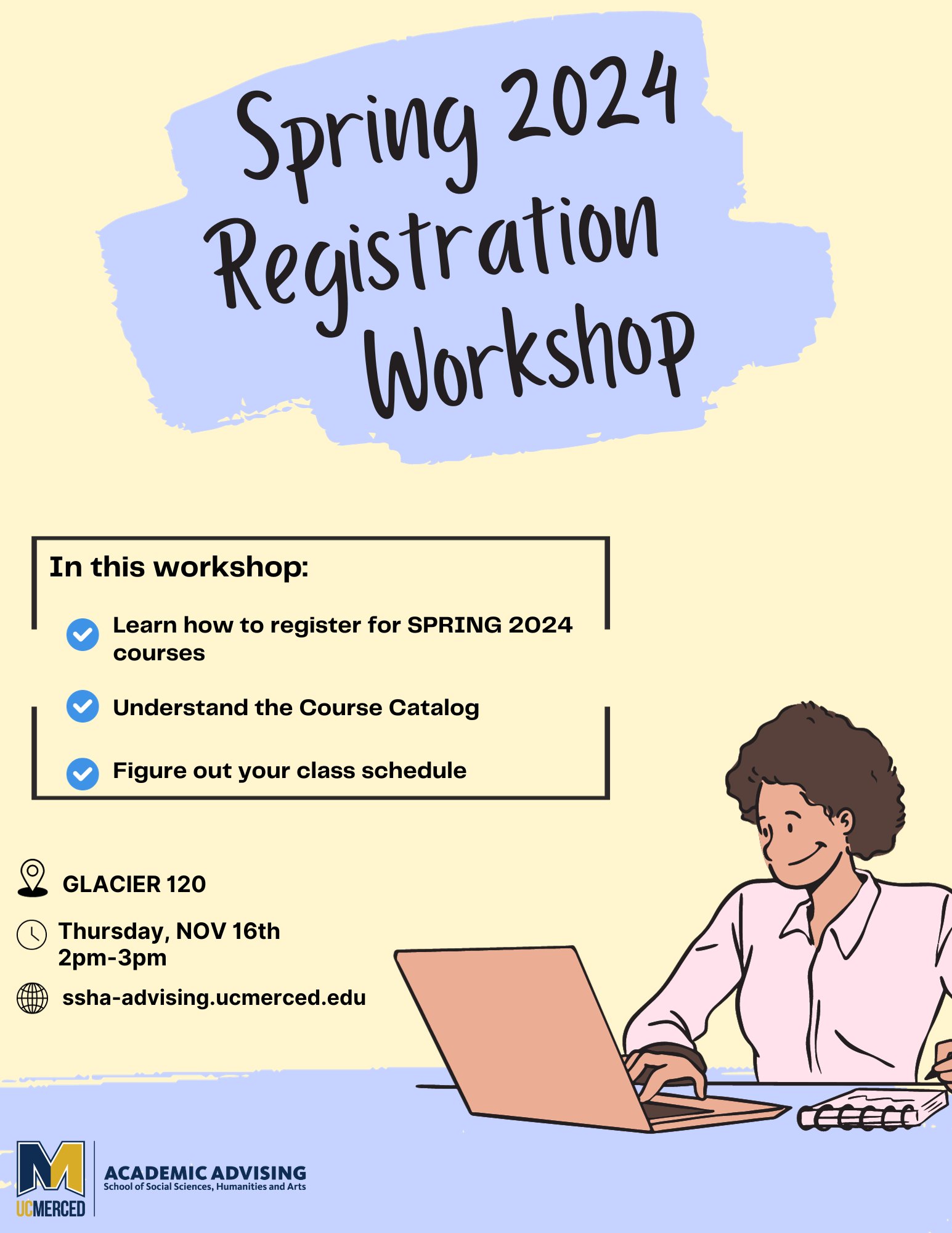 Spring 2024 Registration Workshop

In this workshop:

Learn how to register for SPRING 2024 courses

Understand the Course Catalog

Figure out your class schedule

GLACIER 120

Thursday, NOV 16th
2pm-3pm

ssha-advising.ucmerced.edu

M
UCMERCED

ACADEMIC ADVISING
School of Social Sciences, Humanities and Arts